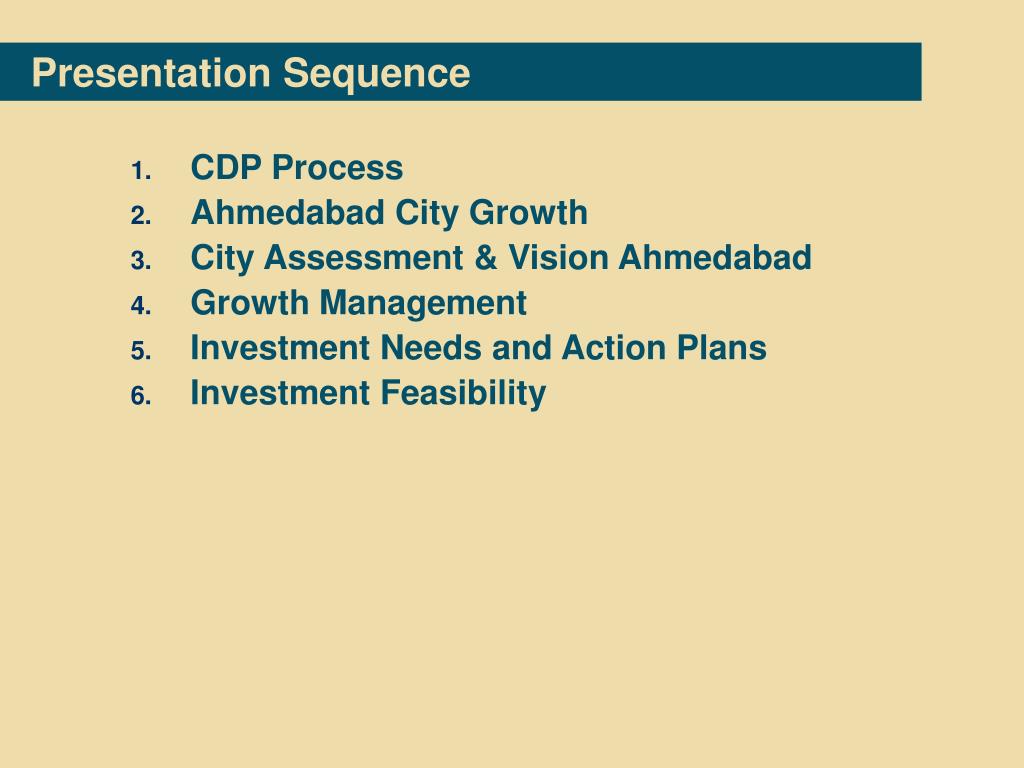 Presentation Sequence

1. CDP Process
2. Ahmedabad City Growth
3. City Assessment & Vision Ahmedabad
4. Growth Management
5. Investment Needs and Action Plans
6. Investment Feasibility